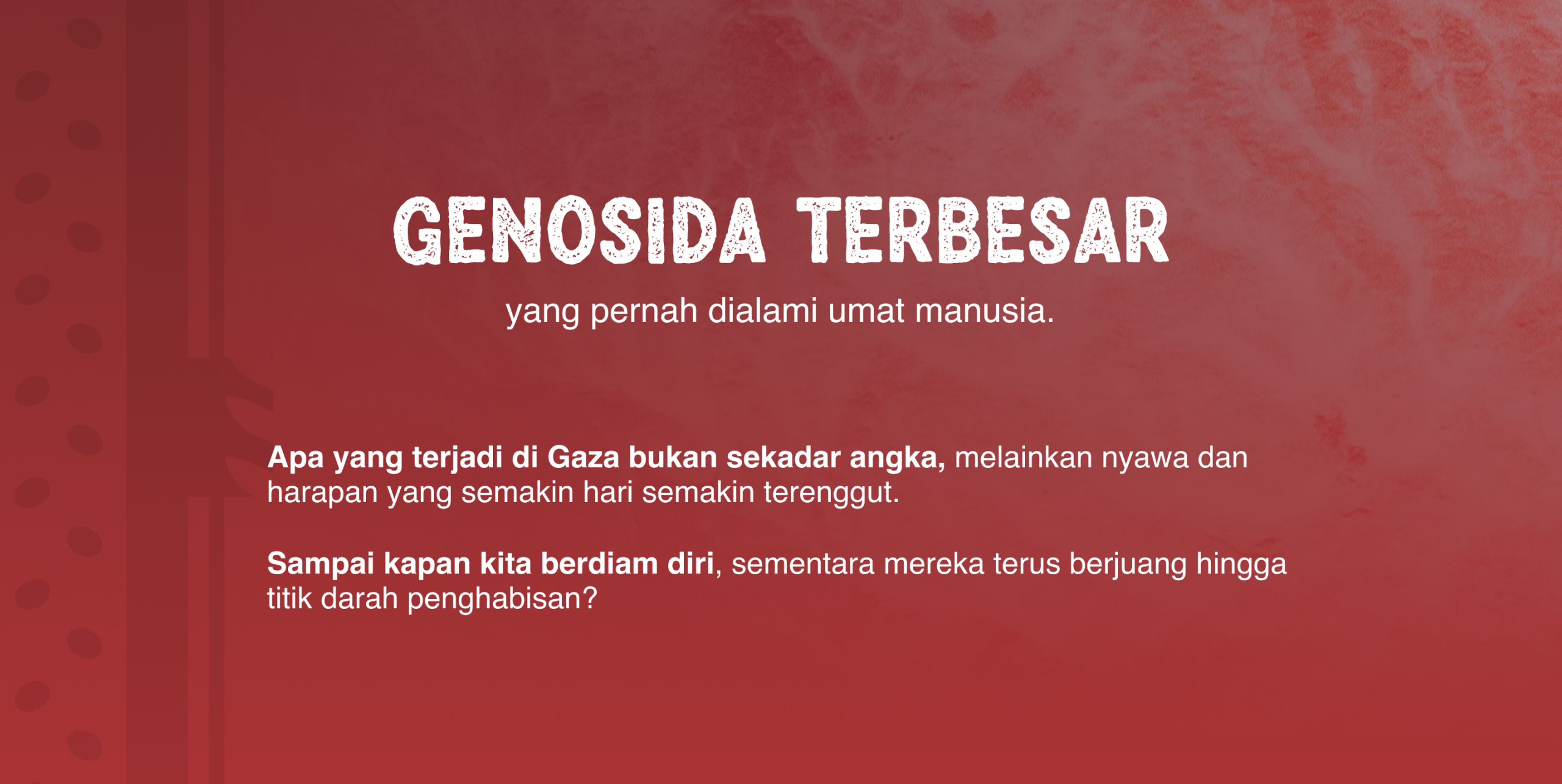 GENOSIDA TERBESAR

yang pernah dialami umat manusia.

Apa yang terjadi di Gaza bukan sekadar angka, melainkan nyawa dan harapan yang semakin hari semakin terenggut.

Sampai kapan kita berdiam diri, sementara mereka terus berjuang hingga titik darah penghabisan?